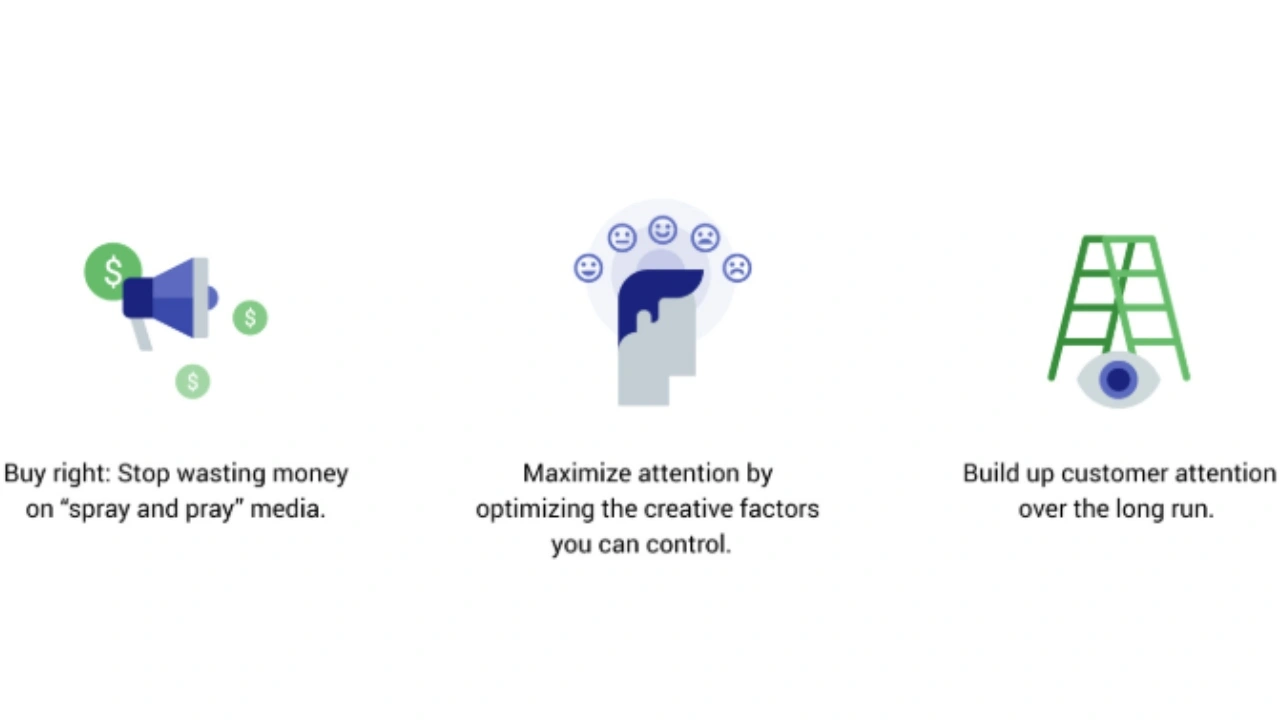 $

$

$

Buy right: Stop wasting money on “spray and pray” media.

Maximize attention by optimizing the creative factors you can control.

Build up customer attention over the long run.